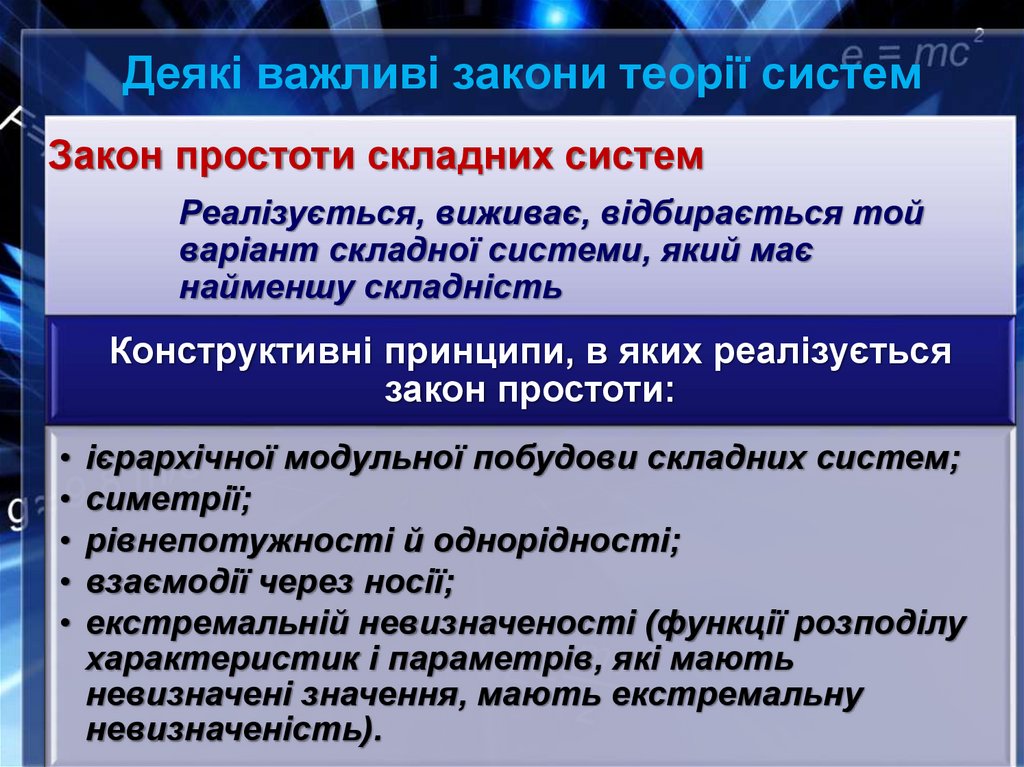 $e = mc^2$

Деякі важливі закони теорії систем

Закон простоти складних систем

Реалізується, виживає, відбирається той варіант складної системи, який має найменшу складність

Конструктивні принципи, в яких реалізується закон простоти:

• ієрархічної модульної побудови складних систем;
• симетрії;
• рівнепотужності й однорідності;
• взаємодії через носії;
• екстремальній невизначеності (функції розподілу характеристик і параметрів, які мають невизначені значення, мають екстремальну невизначеність).